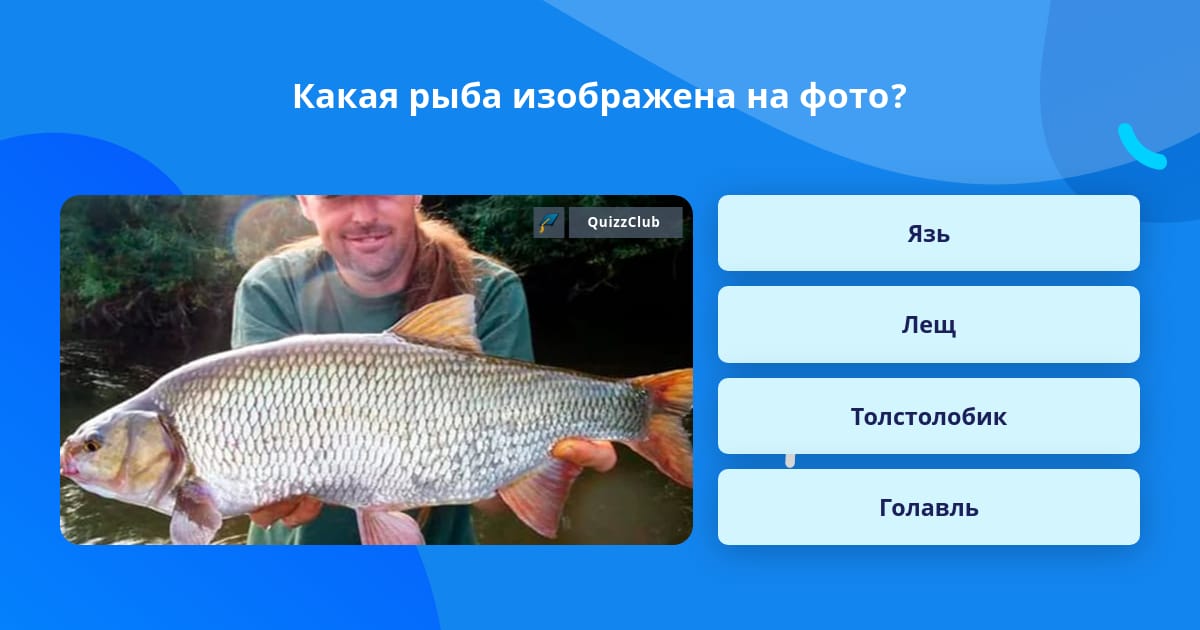 Какая рыба изображена на фото?

QuizzClub

Язь

Лещ

Толстолобик

Голавль